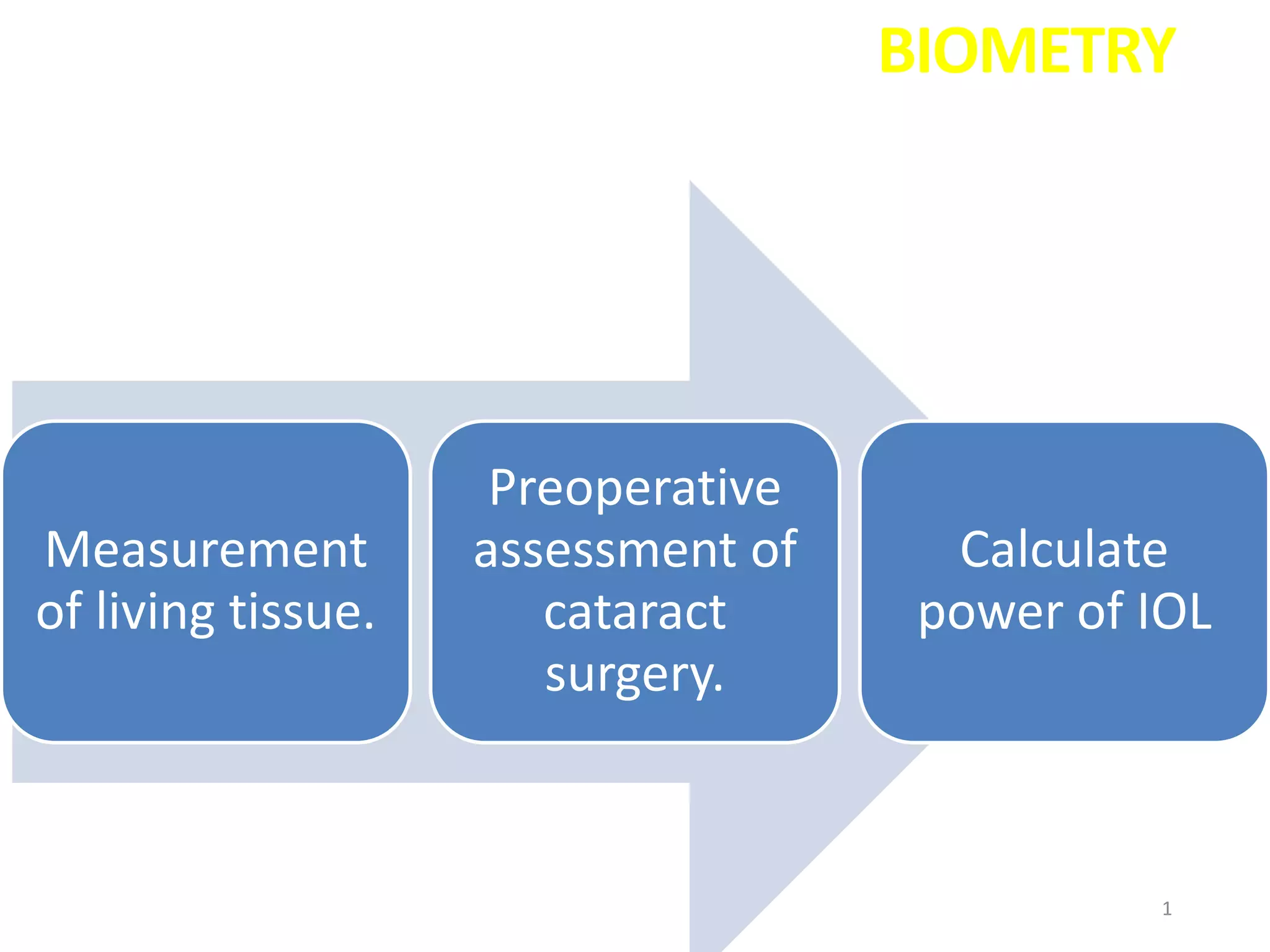 BIOMETRY

Measurement of living tissue.

Preoperative assessment of cataract surgery.

Calculate power of IOL

1